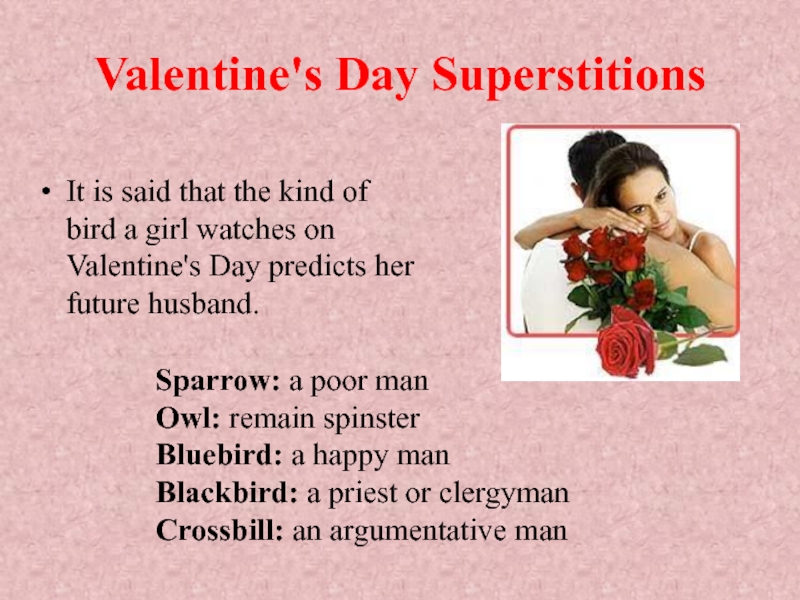 Valentine's Day Superstitions

• It is said that the kind of bird a girl watches on Valentine's Day predicts her future husband.

Sparrow: a poor man
Owl: remain spinster
Bluebird: a happy man
Blackbird: a priest or clergyman
Crossbill: an argumentative man